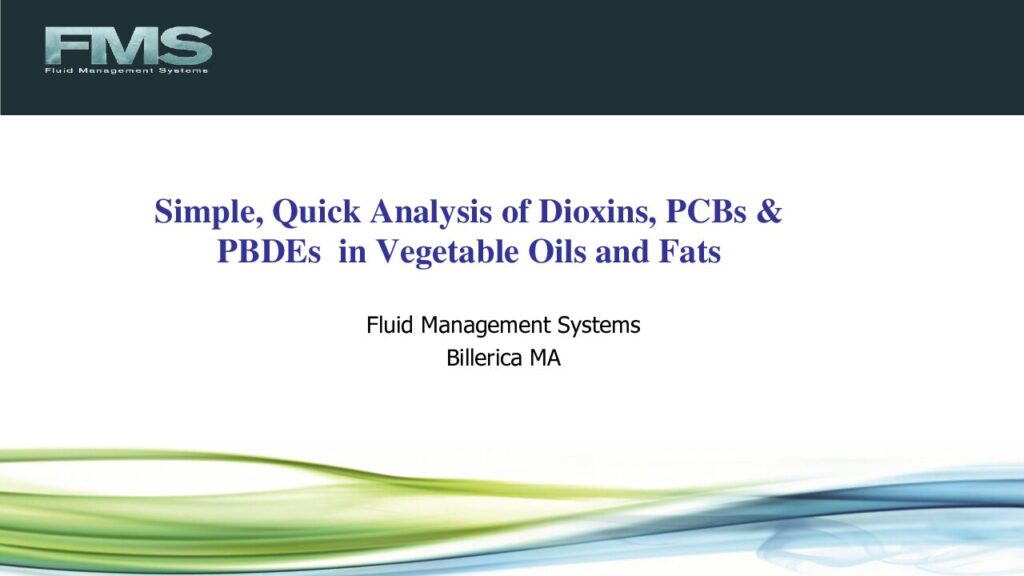 FMS
Fluid Management Systems

Simple, Quick Analysis of Dioxins, PCBs & PBDEs in Vegetable Oils and Fats

Fluid Management Systems
Billerica MA